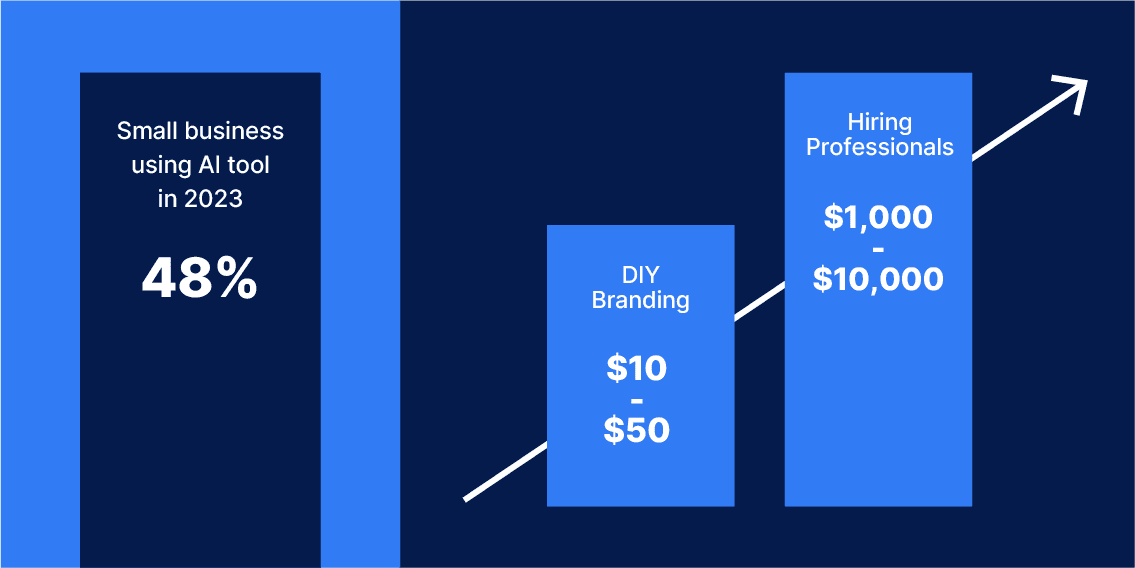 Small business using AI tool in 2023

48%

DIY Branding

\$10
-
\$50

Hiring Professionals

\$1,000
-
\$10,000